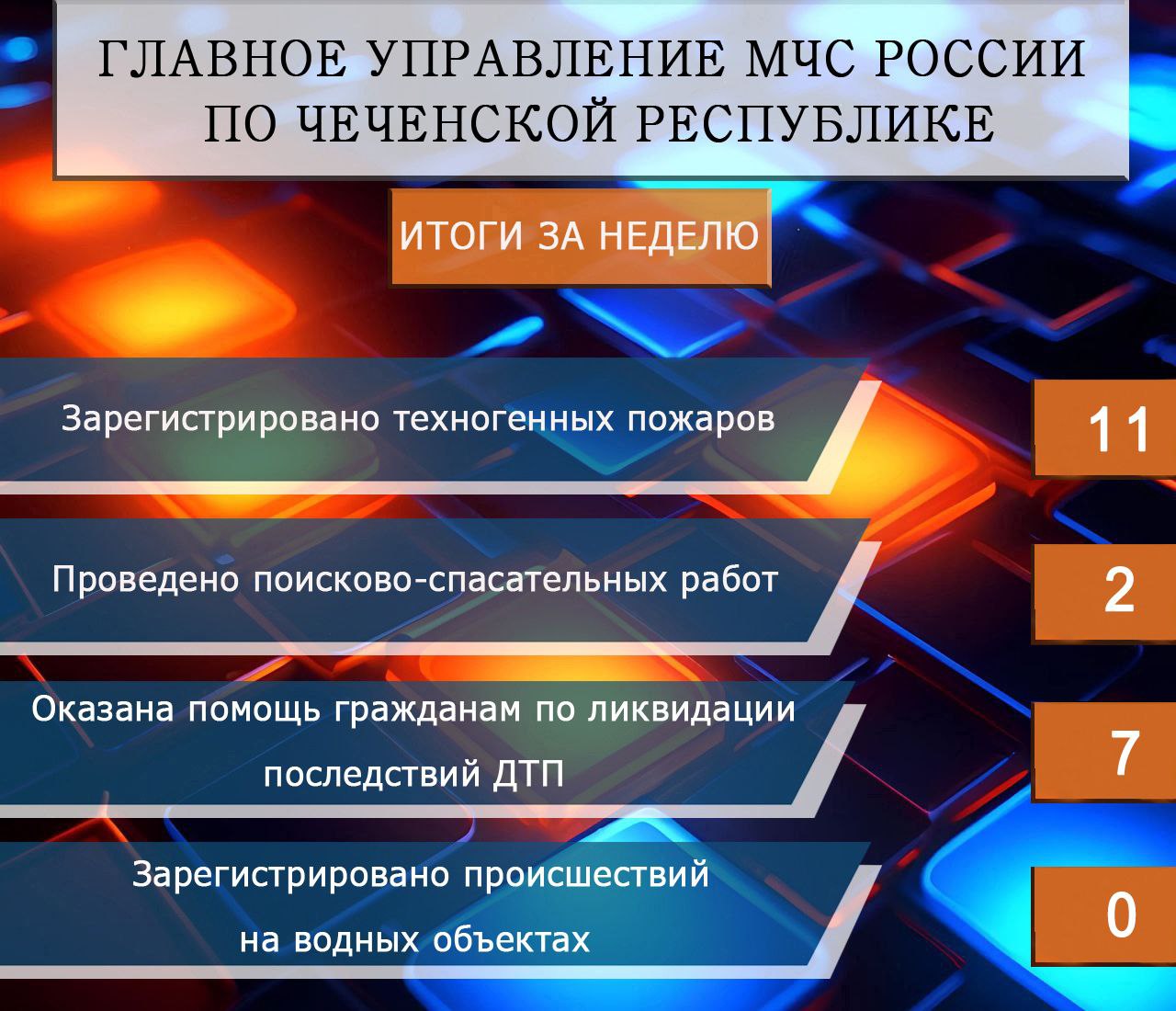 ГЛАВНОЕ УПРАВЛЕНИЕ МЧС РОССИИ ПО ЧЕЧЕНСКОЙ РЕСПУБЛИКЕ

ИТОГИ ЗА НЕДЕЛЮ

Зарегистрировано техногенных пожаров

11

Проведено поисково-спасательных работ

2

Оказана помощь гражданам по ликвидации последствий ДТП

7

Зарегистрировано происшествий на водных объектах

0